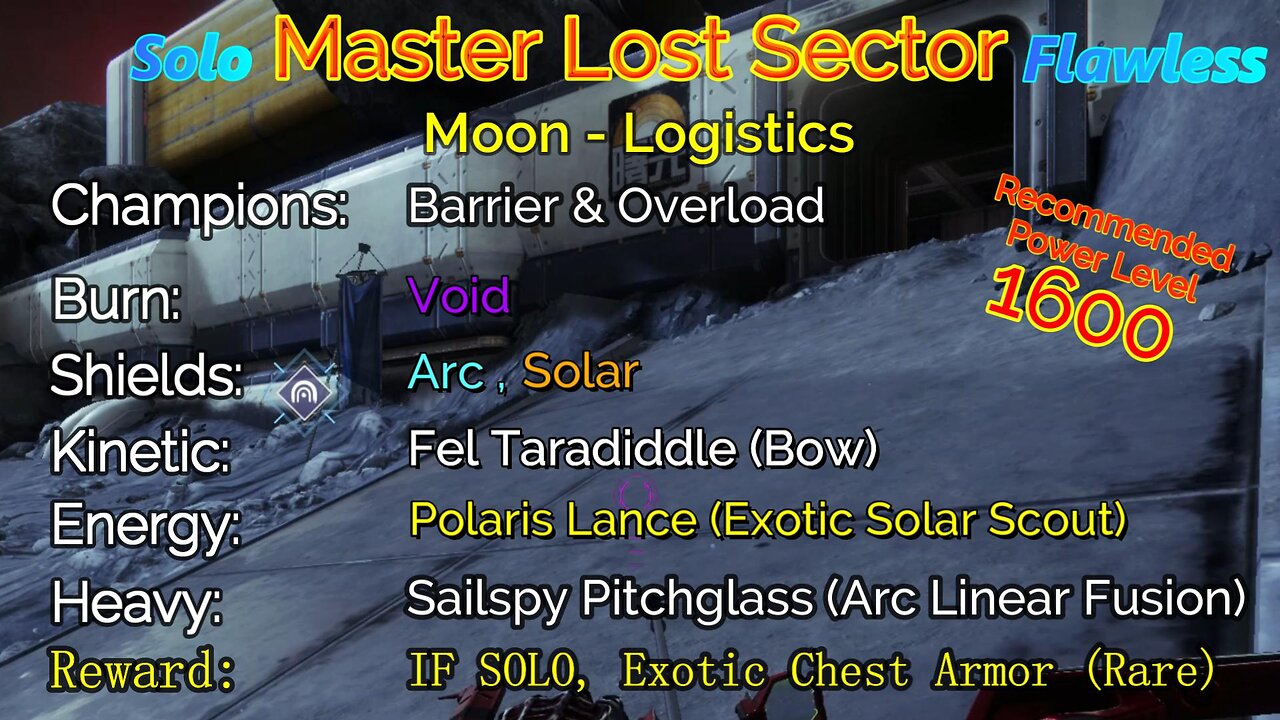 Solo Master Lost Sector Flawless

Moon - Logistics

Recommended Power Level 1600

Champions: Barrier & Overload

Burn: Void

Shields: Arc , Solar

Kinetic: Fel Taradiddle (Bow)

Energy: Polaris Lance (Exotic Solar Scout)

Heavy: Sailspy Pitchglass (Arc Linear Fusion)

Reward: IF SOLO, Exotic Chest Armor (Rare)